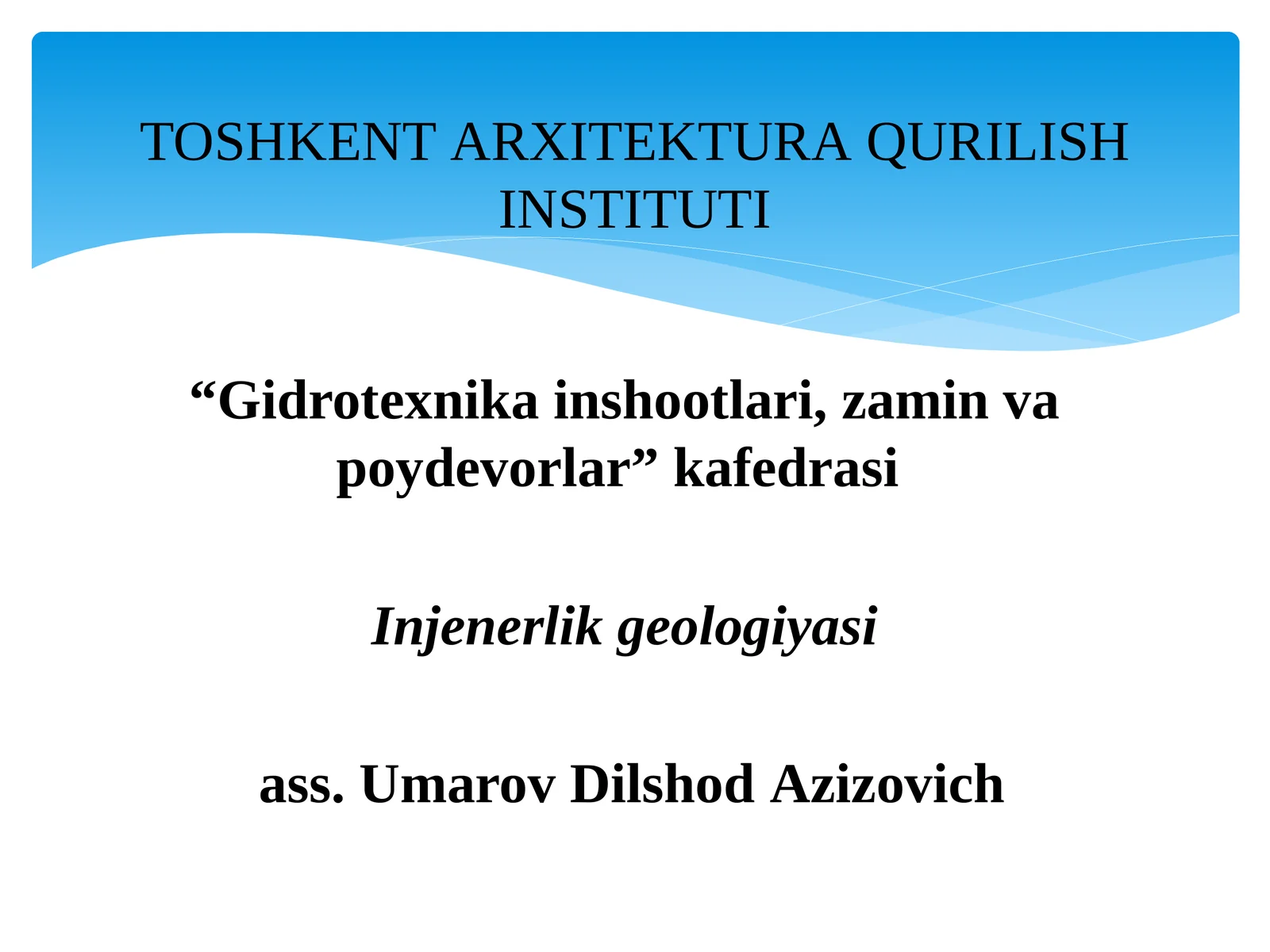 TOSHKENT ARXITEKTURA QURILISH INSTITUTI

“Gidrotexnika inshootlari, zamin va poydevorlar” kafedrasi

Injenerlik geologiyasi

ass. Umarov Dilshod Azizovich